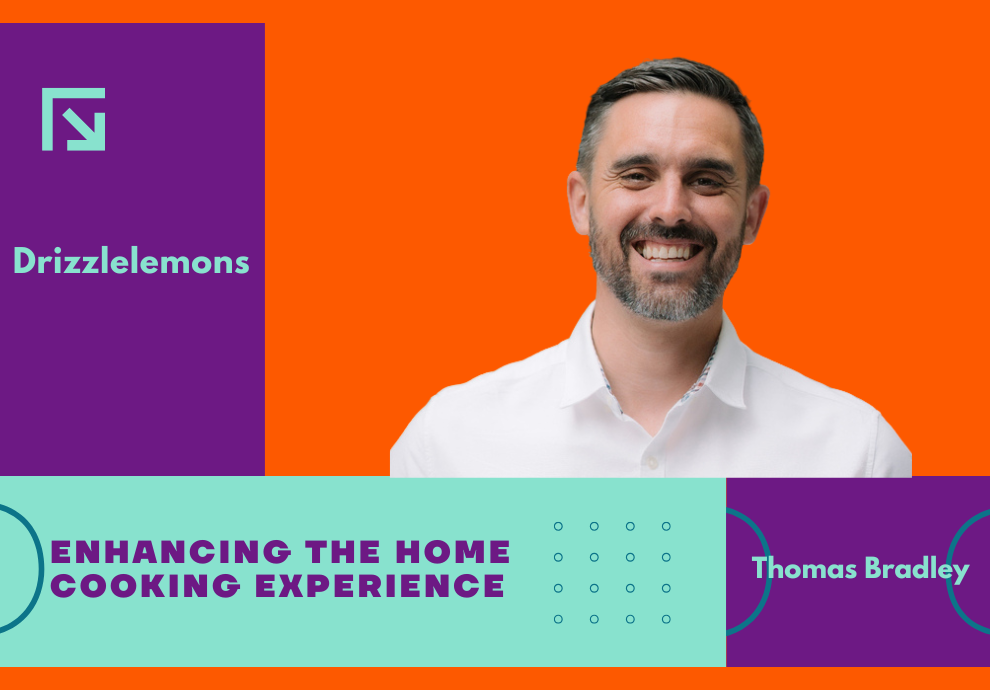 Drizzlelemons

ENHANCING THE HOME COOKING EXPERIENCE

Thomas Bradley